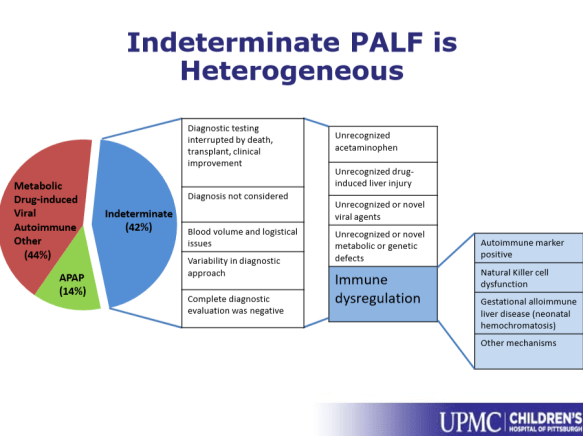 Indeterminate PALF is Heterogeneous

Metabolic
Drug-induced
Viral
Autoimmune
Other
(44%)

APAP
(14%)

Indeterminate
(42%)

Diagnostic testing interrupted by death, transplant, clinical improvement

Diagnosis not considered

Blood volume and logistical issues

Variability in diagnostic approach

Complete diagnostic evaluation was negative

Unrecognized acetaminophen

Unrecognized drug-induced liver injury

Unrecognized or novel viral agents

Unrecognized or novel metabolic or genetic defects

Immune dysregulation

Autoimmune marker positive

Natural Killer cell dysfunction

Gestational alloimmune liver disease (neonatal hemochromatosis)

Other mechanisms

UPMC | CHILDREN'S HOSPITAL OF PITTSBURGH